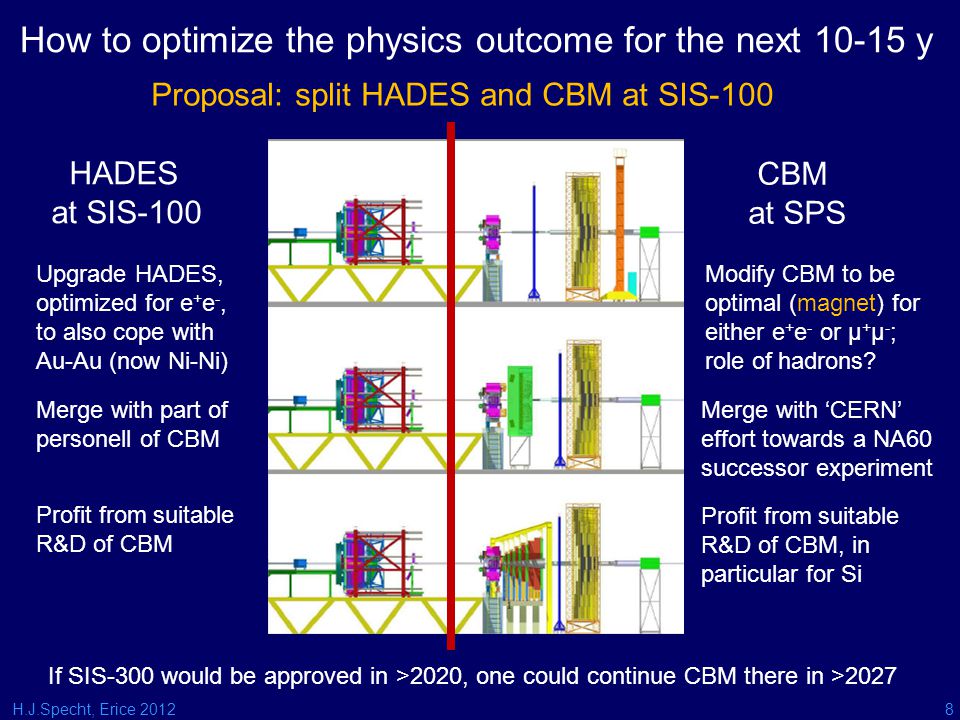 How to optimize the physics outcome for the next 10-15 y

Proposal: split HADES and CBM at SIS-100

HADES at SIS-100

Upgrade HADES, optimized for $e^+e^-$, to also cope with Au-Au (now Ni-Ni)

Merge with part of personell of CBM

Profit from suitable R&D of CBM

CBM at SPS

Modify CBM to be optimal (magnet) for either $e^+e^-$ or $\mu^+\mu^-$; role of hadrons?

Merge with 'CERN' effort towards a NA60 successor experiment

Profit from suitable R&D of CBM, in particular for Si

If SIS-300 would be approved in >2020, one could continue CBM there in >2027

H.J.Specht, Erice 2012

8